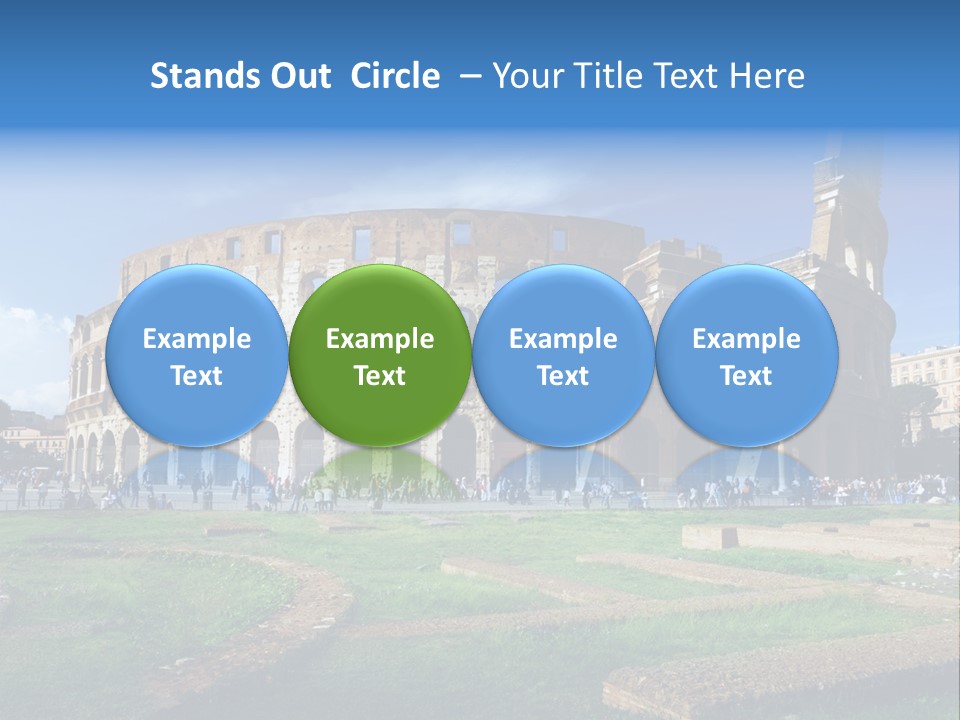 Stands Out Circle – Your Title Text Here

Example Text

Example Text

Example Text

Example Text